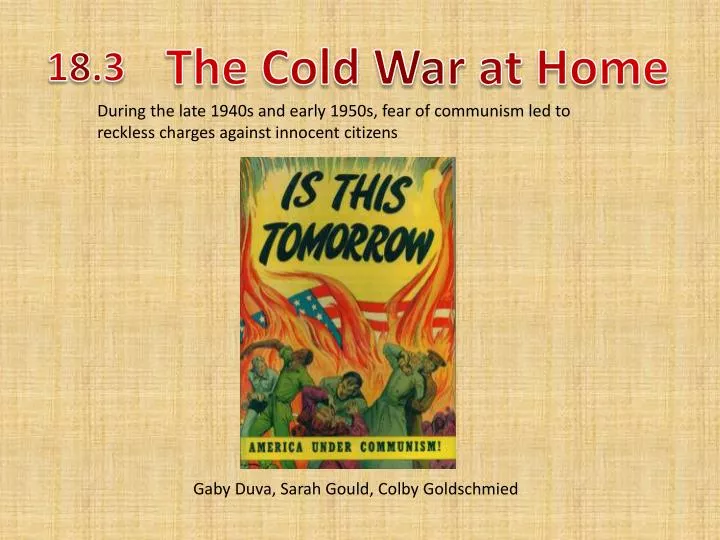 18.3 The Cold War at Home

During the late 1940s and early 1950s, fear of communism led to reckless charges against innocent citizens

IS THIS TOMORROW

AMERICA UNDER COMMUNISM!

Gaby Duva, Sarah Gould, Colby Goldschmied